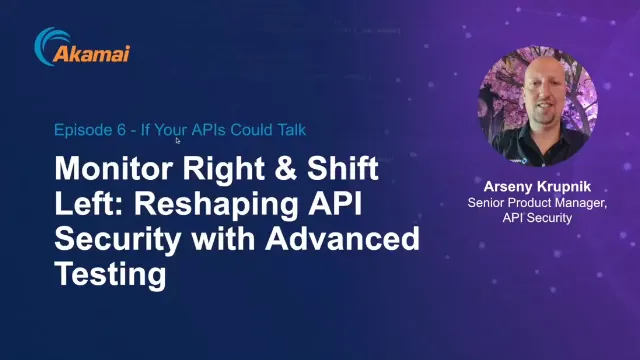 Akamai

Episode 6 - If Your APIs Could Talk

Monitor Right & Shift Left: Reshaping API Security with Advanced Testing

Arseny Krupnik
Senior Product Manager, API Security